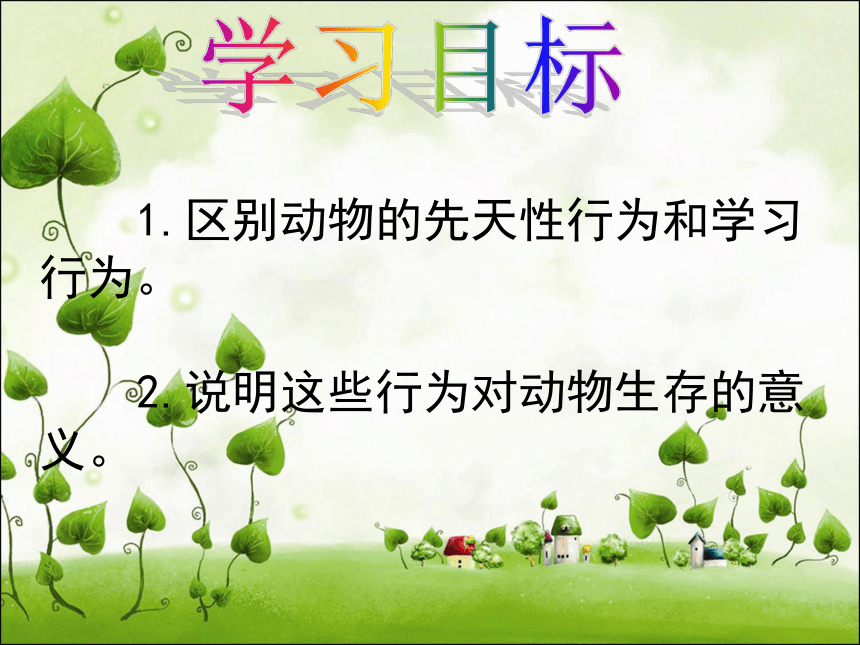 学习目标

1. 区别动物的先天性行为和学习行为。

2. 说明这些行为对动物生存的意义。